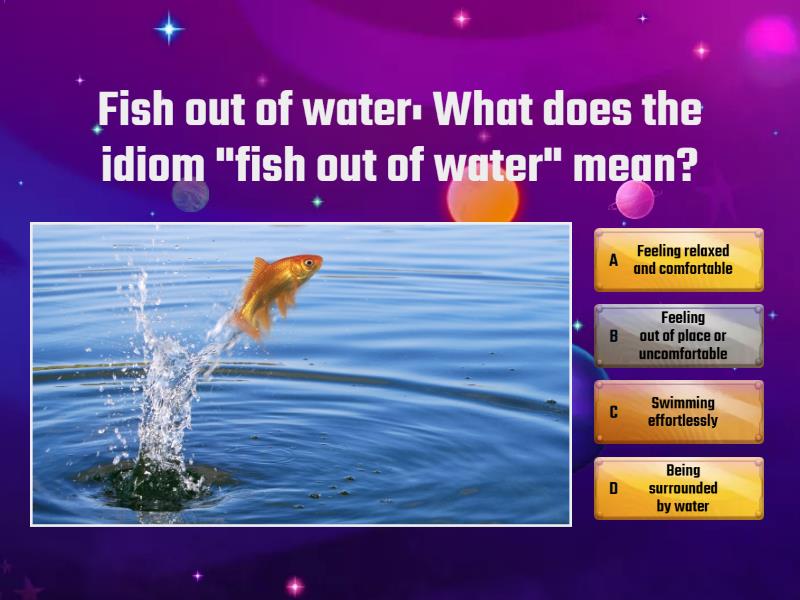 Fish out of water: What does the idiom "fish out of water" mean?

A Feeling relaxed and comfortable

B Feeling out of place or uncomfortable

C Swimming effortlessly

D Being surrounded by water